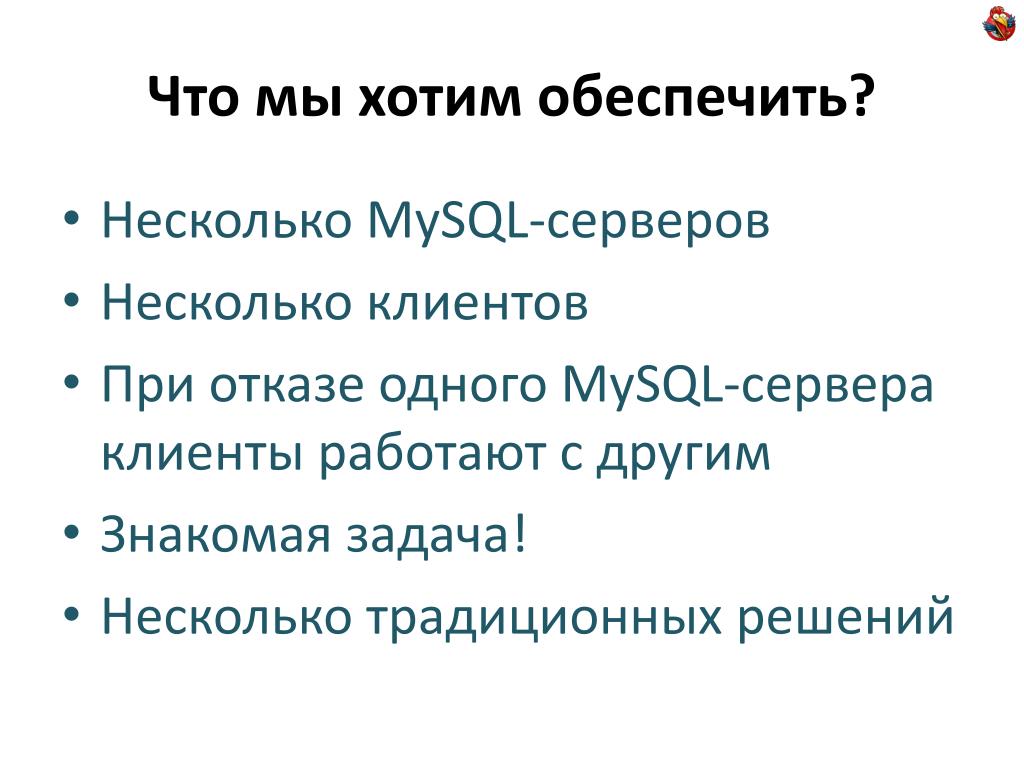 Что мы хотим обеспечить?

• Несколько MySQL-серверов
• Несколько клиентов
• При отказе одного MySQL-сервера клиенты работают с другим
• Знакомая задача!
• Несколько традиционных решений